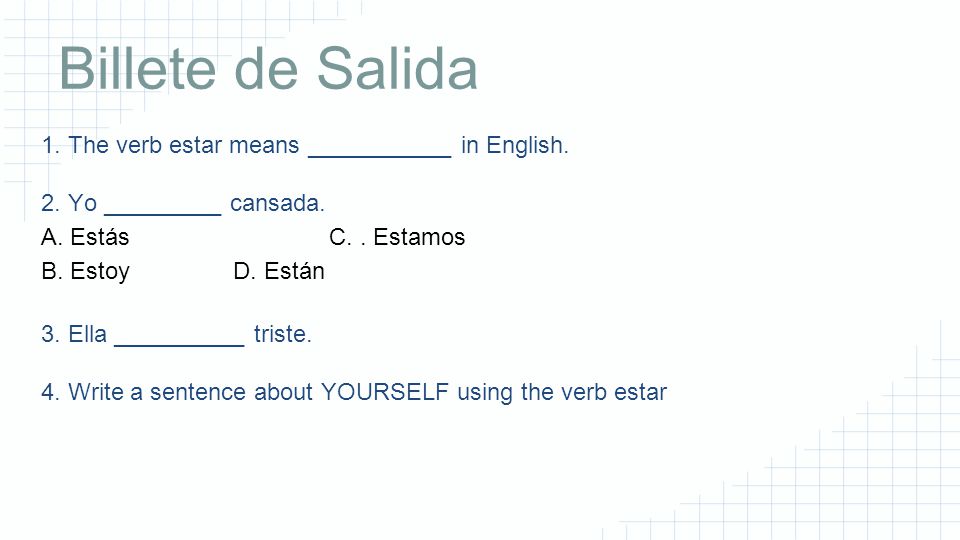 Billete de Salida

1. The verb estar means ___________ in English.

2. Yo _________ cansada.
A. Estás C. . Estamos
B. Estoy D. Están

3. Ella __________ triste.

4. Write a sentence about YOURSELF using the verb estar